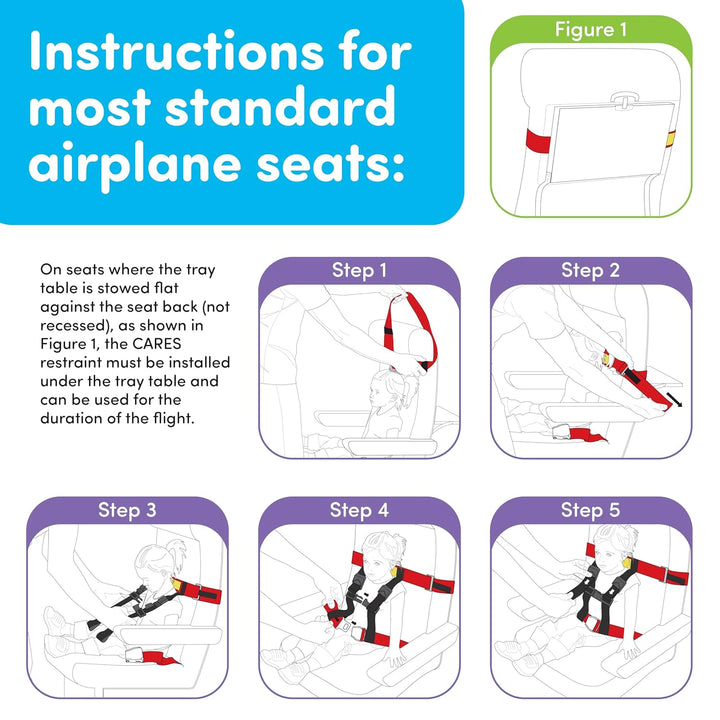 Instructions for most standard airplane seats:

Figure 1

On seats where the tray table is stowed flat against the seat back (not recessed), as shown in Figure 1, the CARES restraint must be installed under the tray table and can be used for the duration of the flight.

Step 1

Step 2

Step 3

Step 4

Step 5